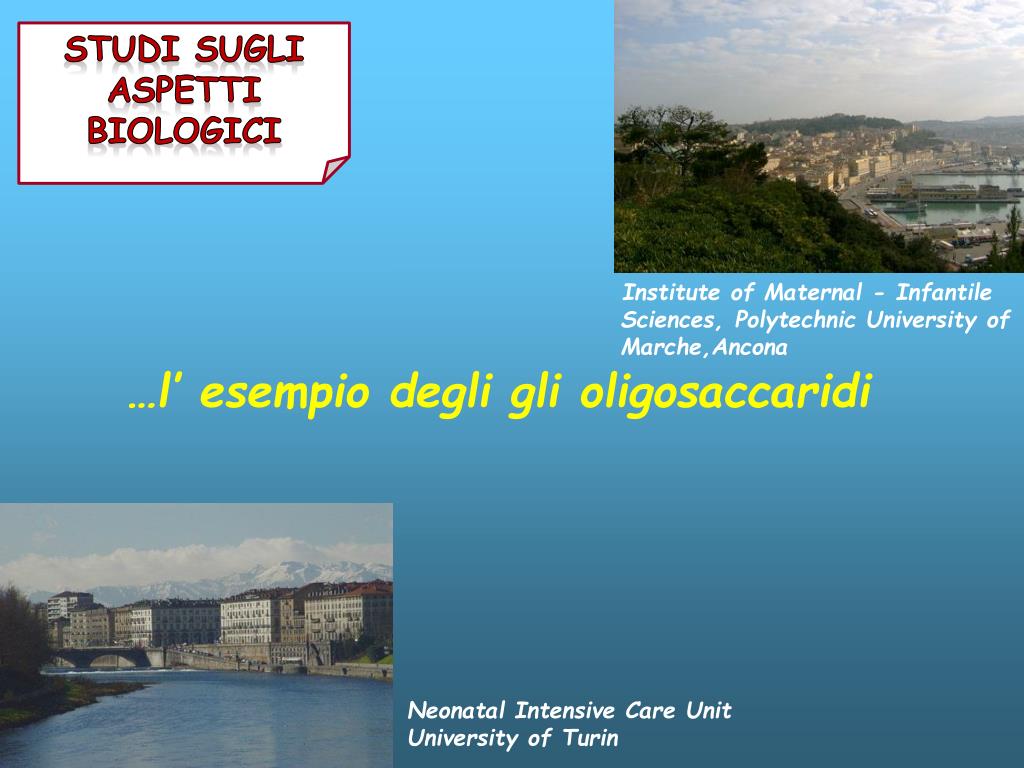 STUDI SUGLI ASPETTI BIOLOGICI

Institute of Maternal - Infantile Sciences, Polytechnic University of Marche,Ancona

…l’ esempio degli gli oligosaccaridi

Neonatal Intensive Care Unit
University of Turin